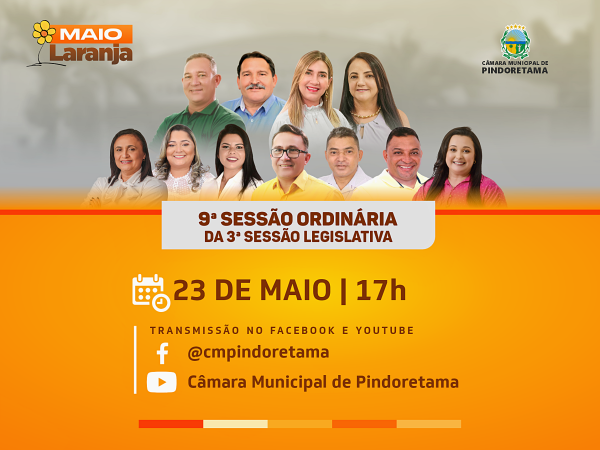 MAIO Laranja

CÂMARA MUNICIPAL DE PINDORETAMA

9ª SESSÃO ORDINÁRIA
DA 3ª SESSÃO LEGISLATIVA

23 DE MAIO | 17h

TRANSMISSÃO NO FACEBOOK E YOUTUBE

@cmpindoretama

Câmara Municipal de Pindoretama